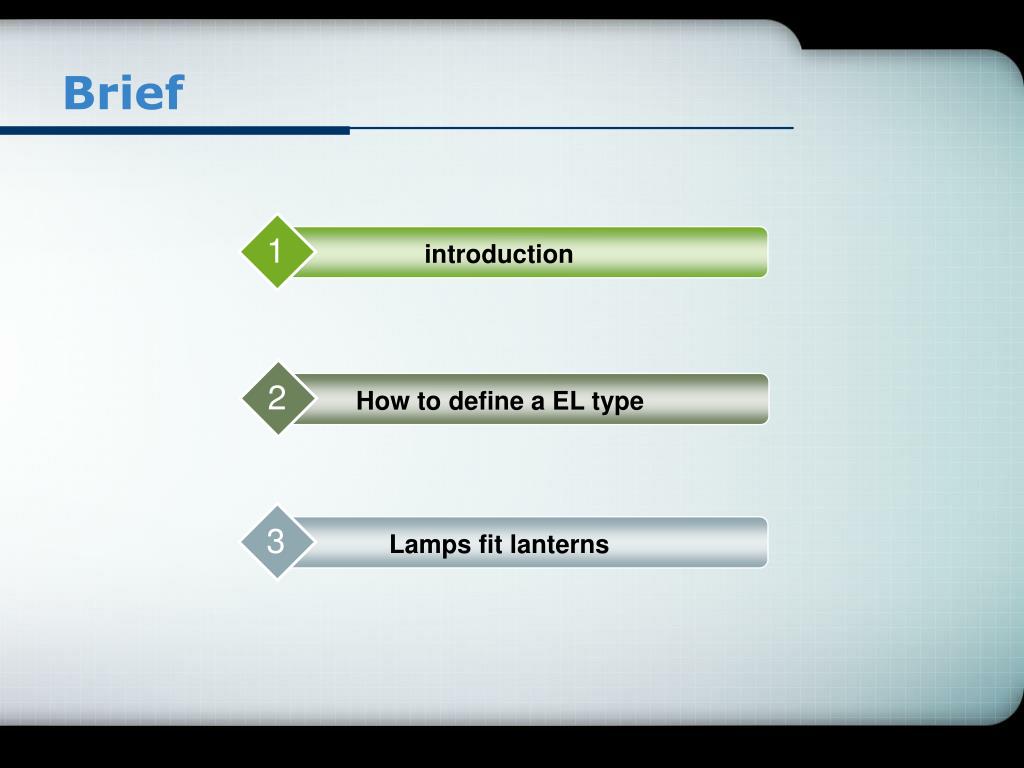 Brief

1 introduction

2 How to define a EL type

3 Lamps fit lanterns